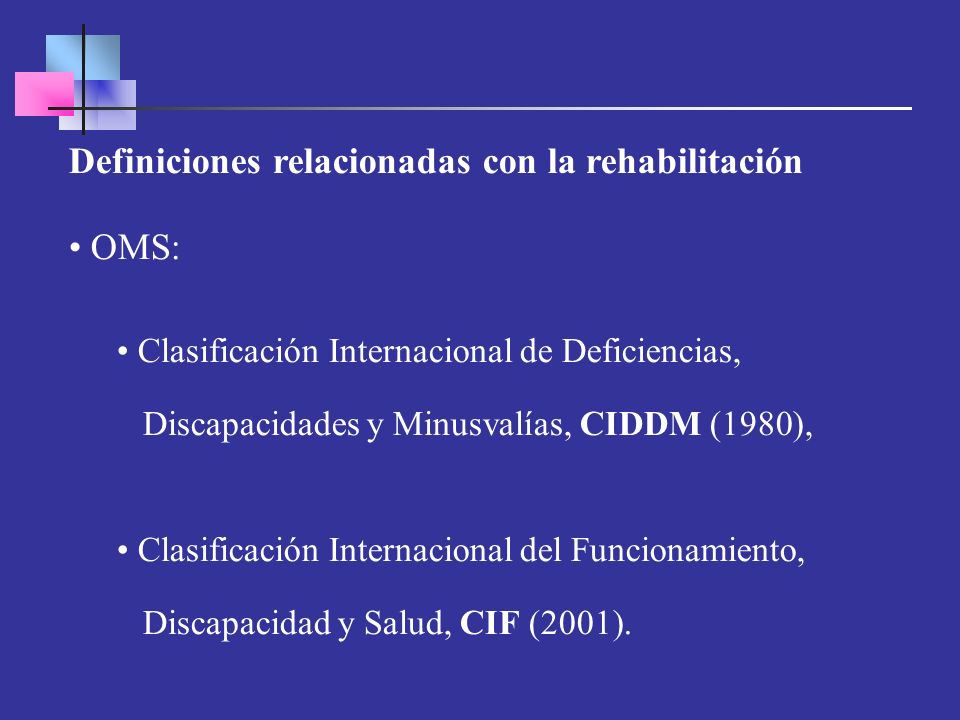 Definiciones relacionadas con la rehabilitación

• OMS:

• Clasificación Internacional de Deficiencias, Discapacidades y Minusvalías, CIDDM (1980),

• Clasificación Internacional del Funcionamiento, Discapacidad y Salud, CIF (2001).